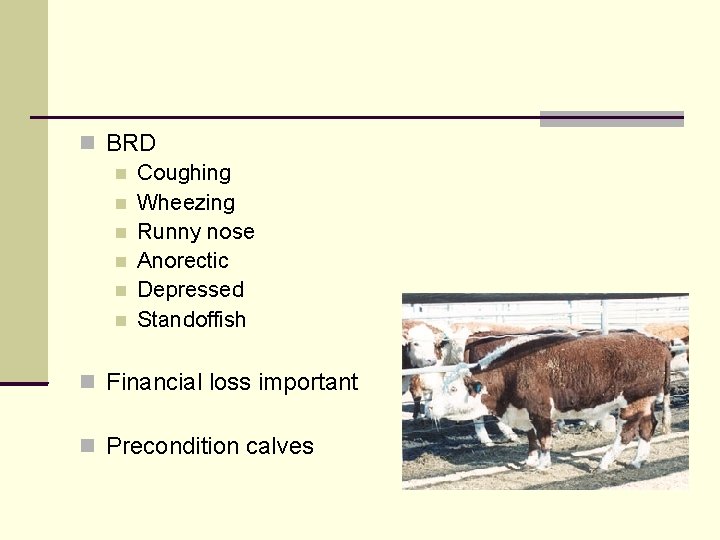 BRD

Coughing

Wheezing

Runny nose

Anorectic

Depressed

Standoffish

Financial loss important

Precondition calves